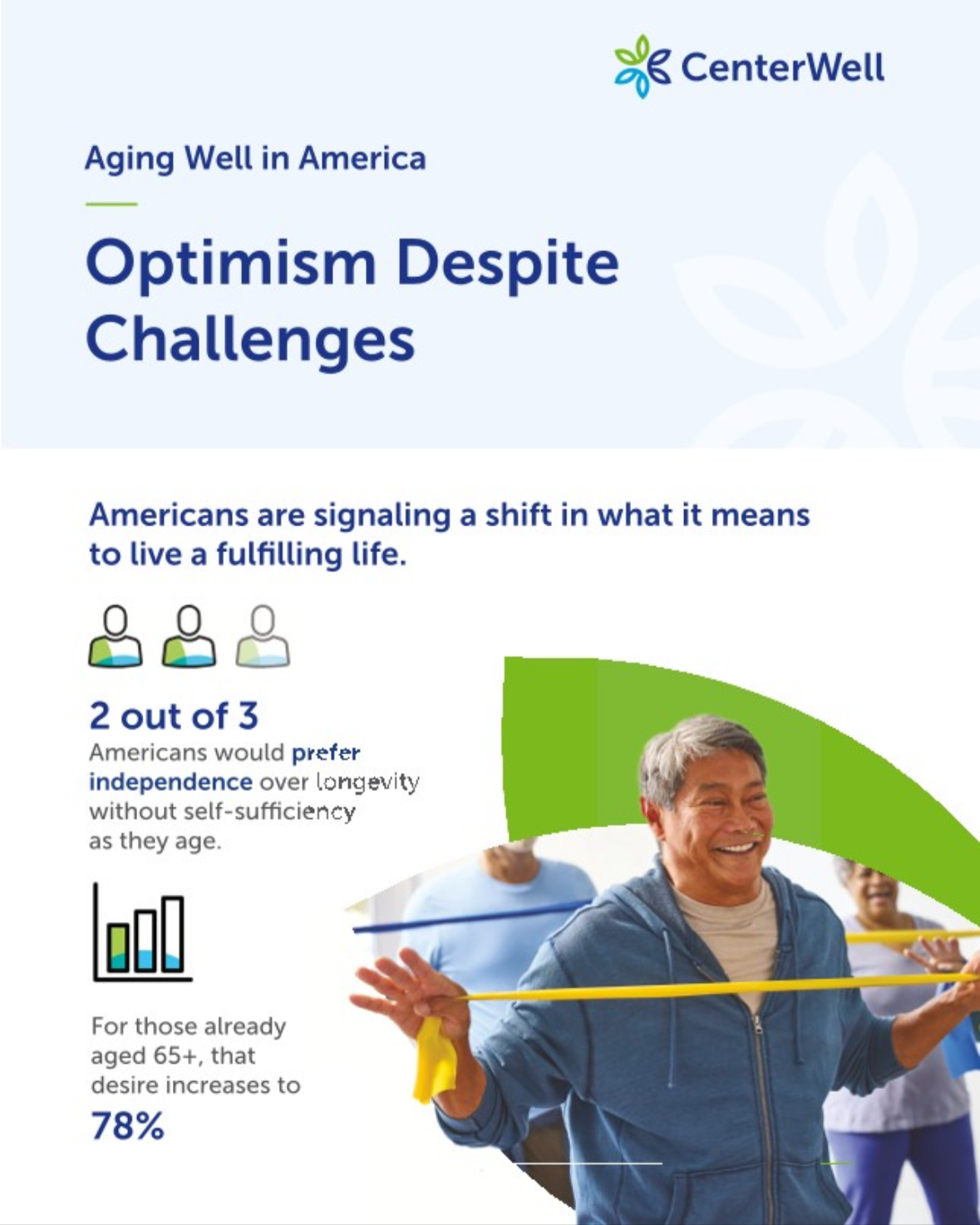 CenterWell

Aging Well in America

Optimism Despite Challenges

Americans are signaling a shift in what it means to live a fulfilling life.

2 out of 3

Americans would prefer independence over longevity without self-sufficiency as they age.

For those already aged 65+, that desire increases to

78%